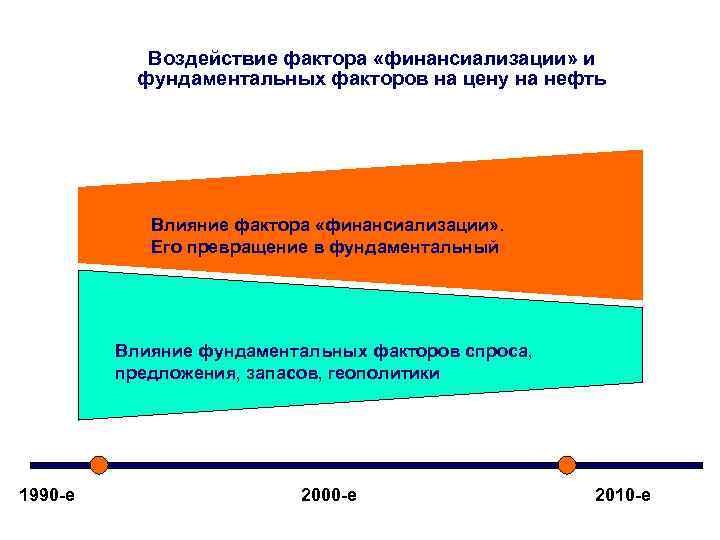 Воздействие фактора «финансиализации» и фундаментальных факторов на цену на нефть

Влияние фактора «финансиализации». Его превращение в фундаментальный

Влияние фундаментальных факторов спроса, предложения, запасов, геополитики

1990-е

2000-е

2010-е